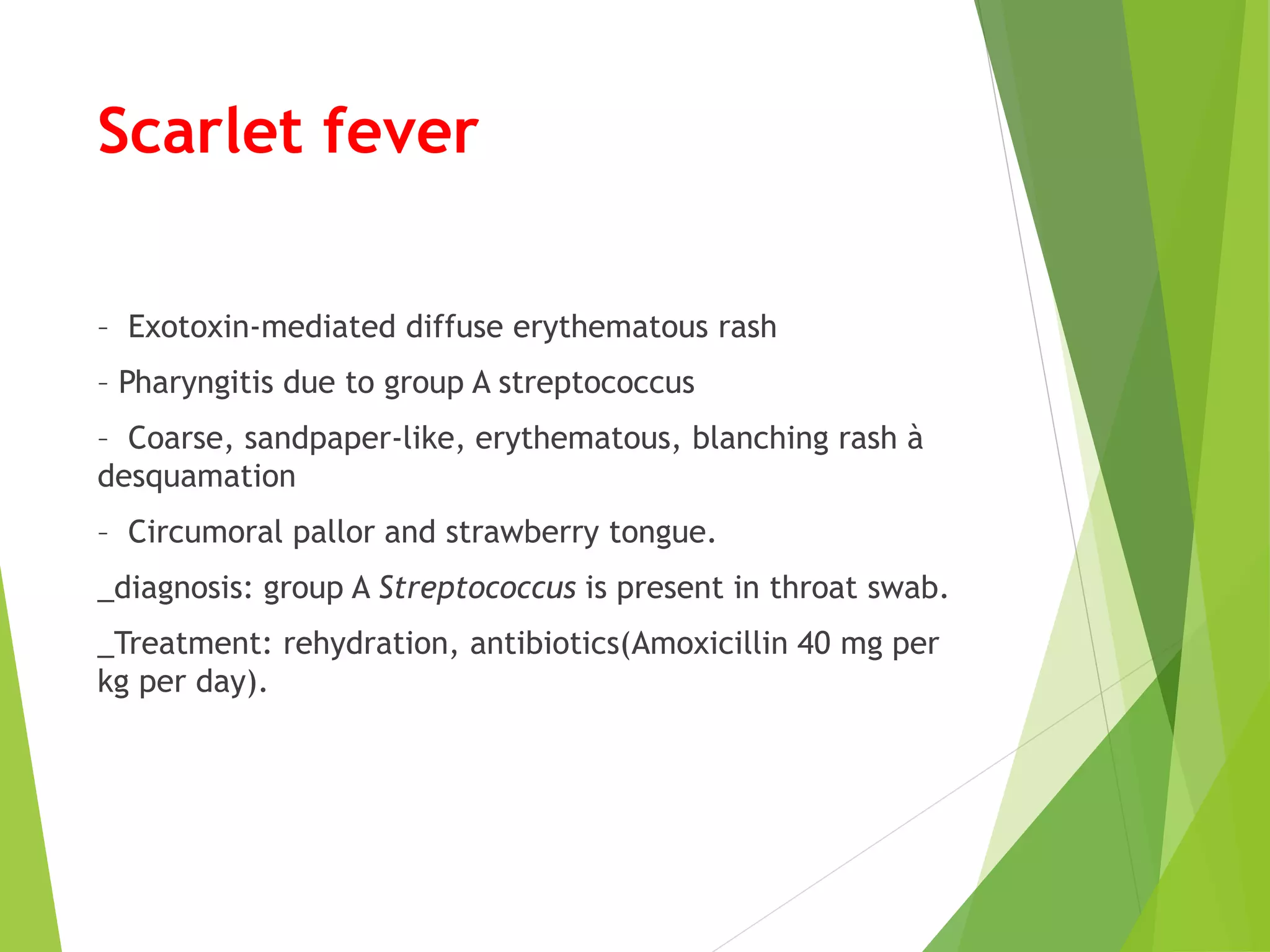 Scarlet fever

– Exotoxin-mediated diffuse erythematous rash

– Pharyngitis due to group A streptococcus

– Coarse, sandpaper-like, erythematous, blanching rash à desquamation

– Circumoral pallor and strawberry tongue.

_diagnosis: group A Streptococcus is present in throat swab.

_Treatment: rehydration, antibiotics(Amoxicillin 40 mg per kg per day).